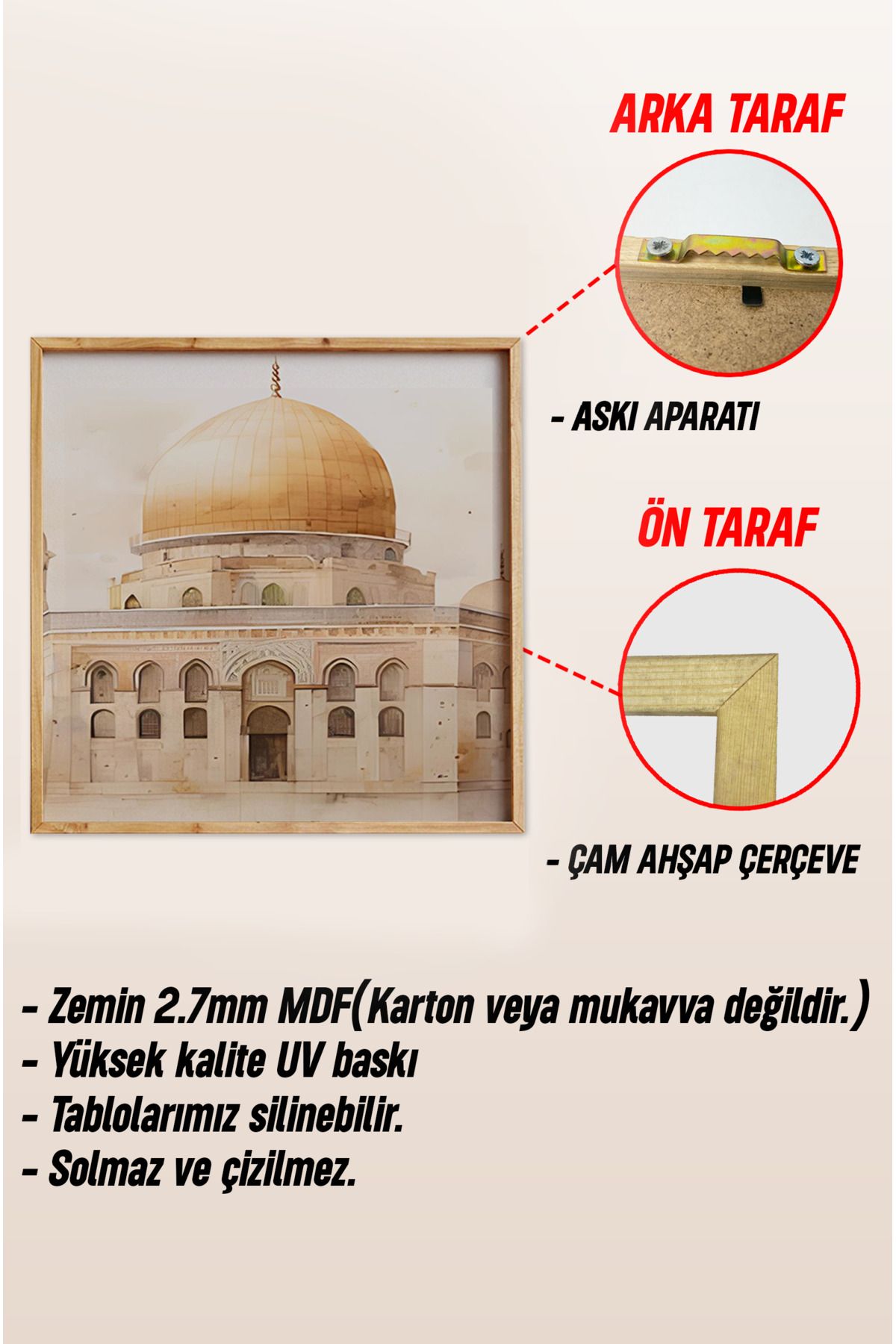 ARKA TARAF

- ASKI APARATI

ÖN TARAF

- ÇAM AHŞAP ÇERÇEVE

- Zemin 2.7mm MDF(Karton veya mukavva değildir.)
- Yüksek kalite UV baskı
- Tablolarımız silinebilir.
- Solmaz ve çizilmez.